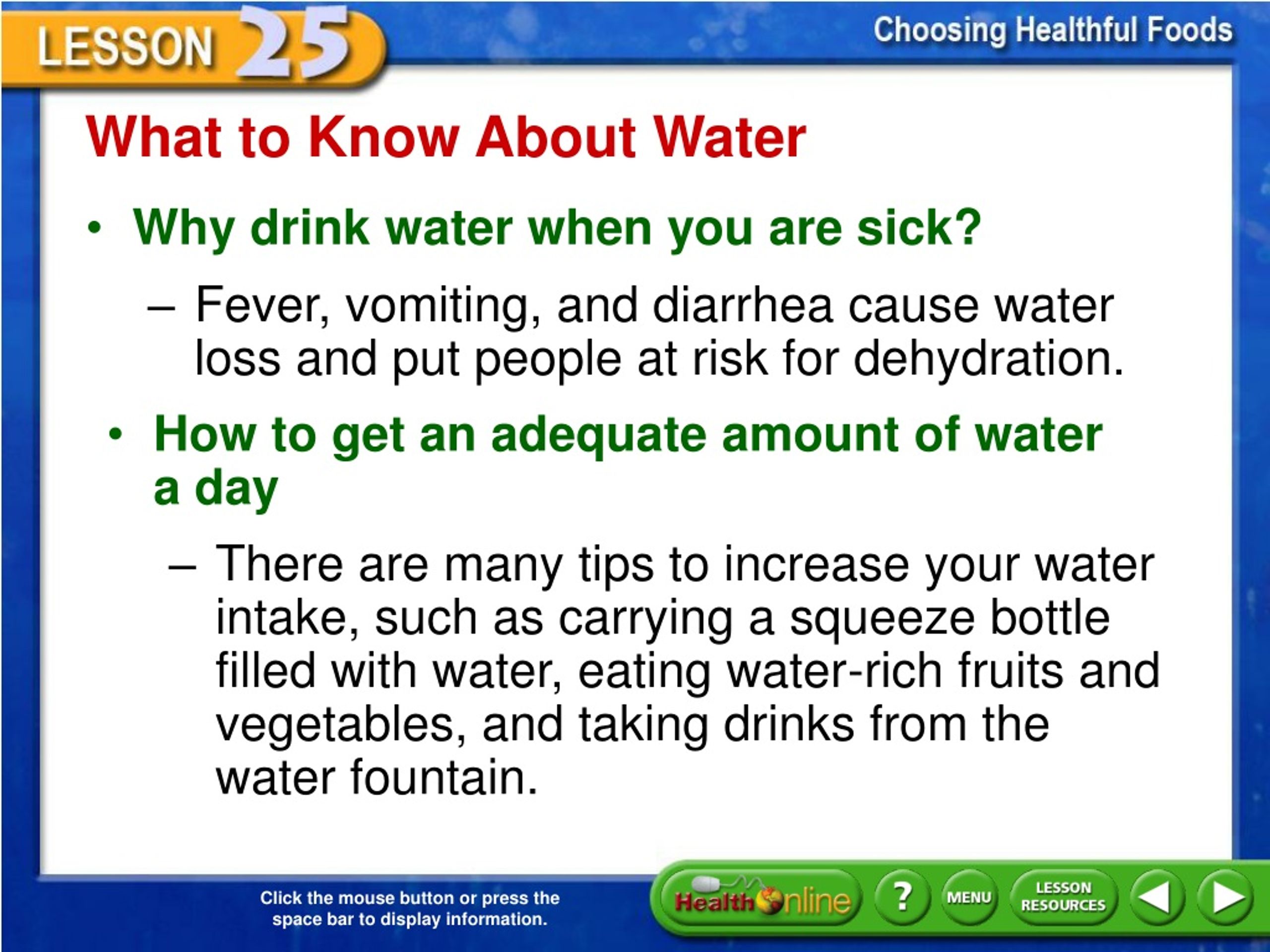 LESSON 25

Choosing Healthful Foods

What to Know About Water

• Why drink water when you are sick?

– Fever, vomiting, and diarrhea cause water loss and put people at risk for dehydration.

• How to get an adequate amount of water a day

– There are many tips to increase your water intake, such as carrying a squeeze bottle filled with water, eating water-rich fruits and vegetables, and taking drinks from the water fountain.

Click the mouse button or press the space bar to display information.

Health Online ? MENU LESSON RESOURCES